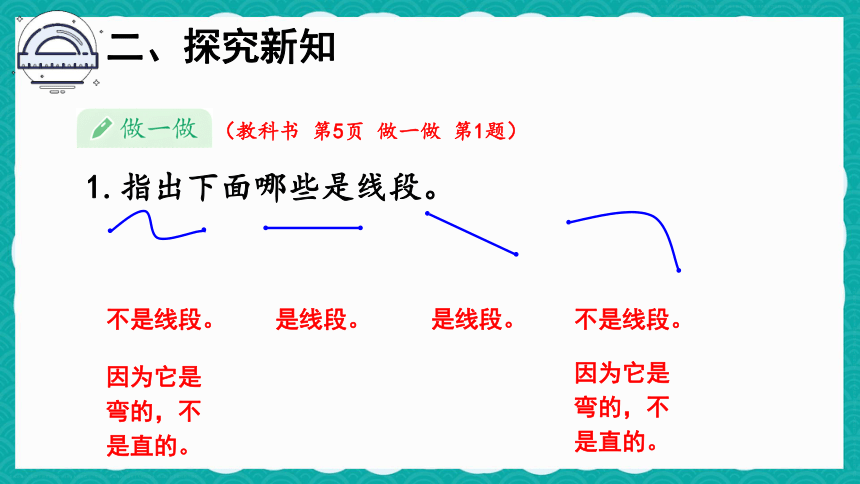 二、探究新知

做一做 （教科书 第5页 做一做 第1题）

1. 指出下面哪些是线段。

不是线段。

因为它是弯的，不是直的。

是线段。

是线段。

不是线段。

因为它是弯的，不是直的。